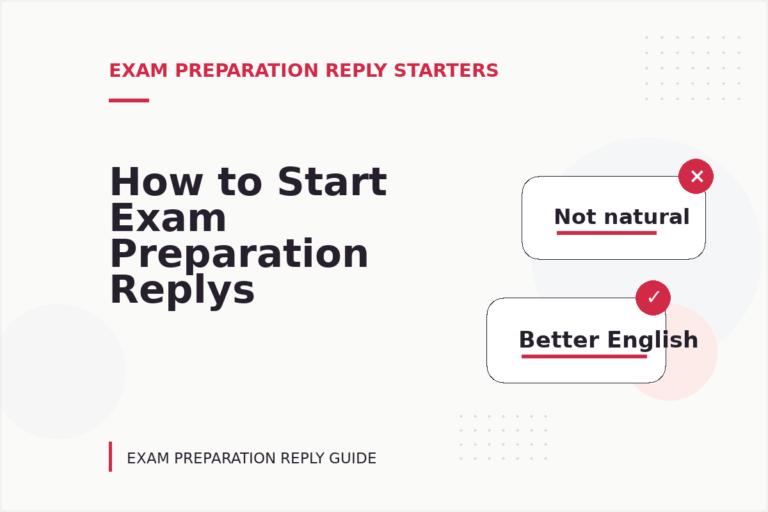 EXAM PREPARATION REPLY STARTERS

How to Start Exam Preparation Replys

Not natural

Better English

EXAM PREPARATION REPLY GUIDE